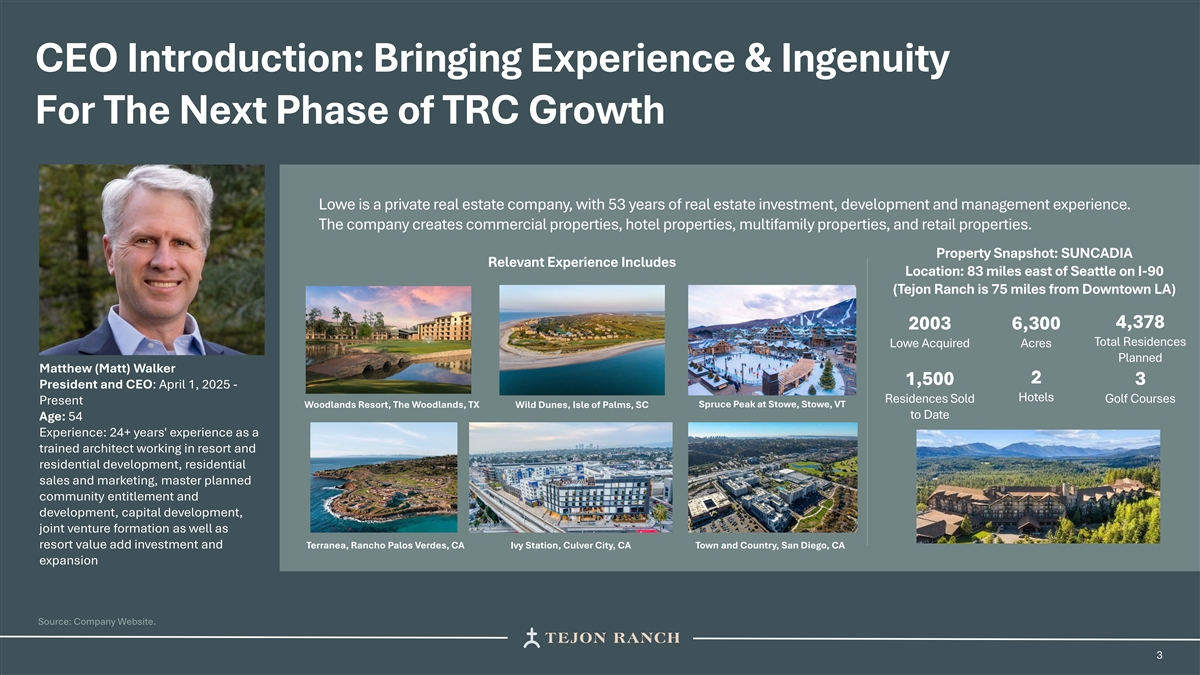 CEO Introduction: Bringing Experience & Ingenuity For The Next Phase of TRC Growth

Matthew (Matt) Walker
President and CEO: April 1, 2025 - Present
Age: 54
Experience: 24+ years' experience as a trained architect working in resort and residential development, residential sales and marketing, master planned community entitlement and development, capital development, joint venture formation as well as resort value add investment and expansion

Lowe is a private real estate company, with 53 years of real estate investment, development and management experience. The company creates commercial properties, hotel properties, multifamily properties, and retail properties.

Relevant Experience Includes

Woodlands Resort, The Woodlands, TX
Wild Dunes, Isle of Palms, SC
Spruce Peak at Stowe, Stowe, VT
Terranea, Rancho Palos Verdes, CA
Ivy Station, Culver City, CA
Town and Country, San Diego, CA

Property Snapshot: SUNCADIA
Location: 83 miles east of Seattle on I-90
(Tejon Ranch is 75 miles from Downtown LA)

2003
Lowe Acquired

6,300
Acres

4,378
Total Residences Planned

1,500
Residences Sold to Date

2
Hotels

3
Golf Courses

Source: Company Website.

TEJON RANCH

3